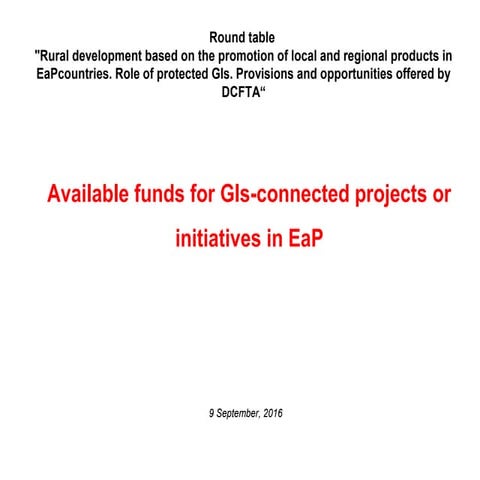 Round table
"Rural development based on the promotion of local and regional products in EaPcountries. Role of protected GIs. Provisions and opportunities offered by DCFTA“

Available funds for GIs-connected projects or initiatives in EaP

9 September, 2016